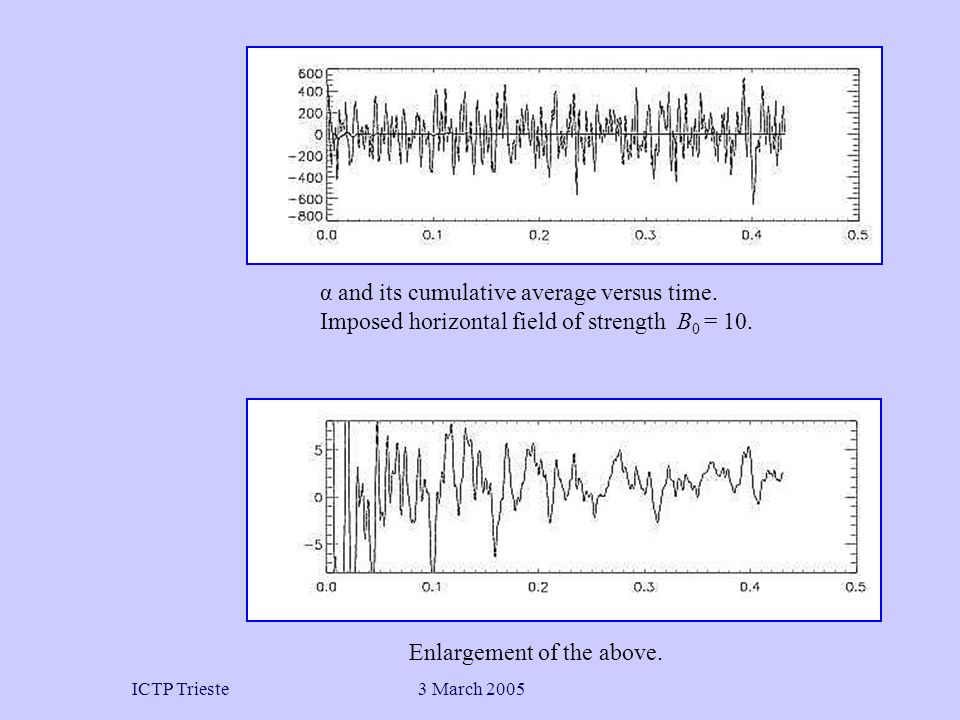 600
400
200
0
−200
−400
−600
−800
0.0 0.1 0.2 0.3 0.4 0.5

α and its cumulative average versus time. Imposed horizontal field of strength $B_0 = 10$.

5
0
−5
0.0 0.1 0.2 0.3 0.4 0.5

Enlargement of the above.

ICTP Trieste 3 March 2005